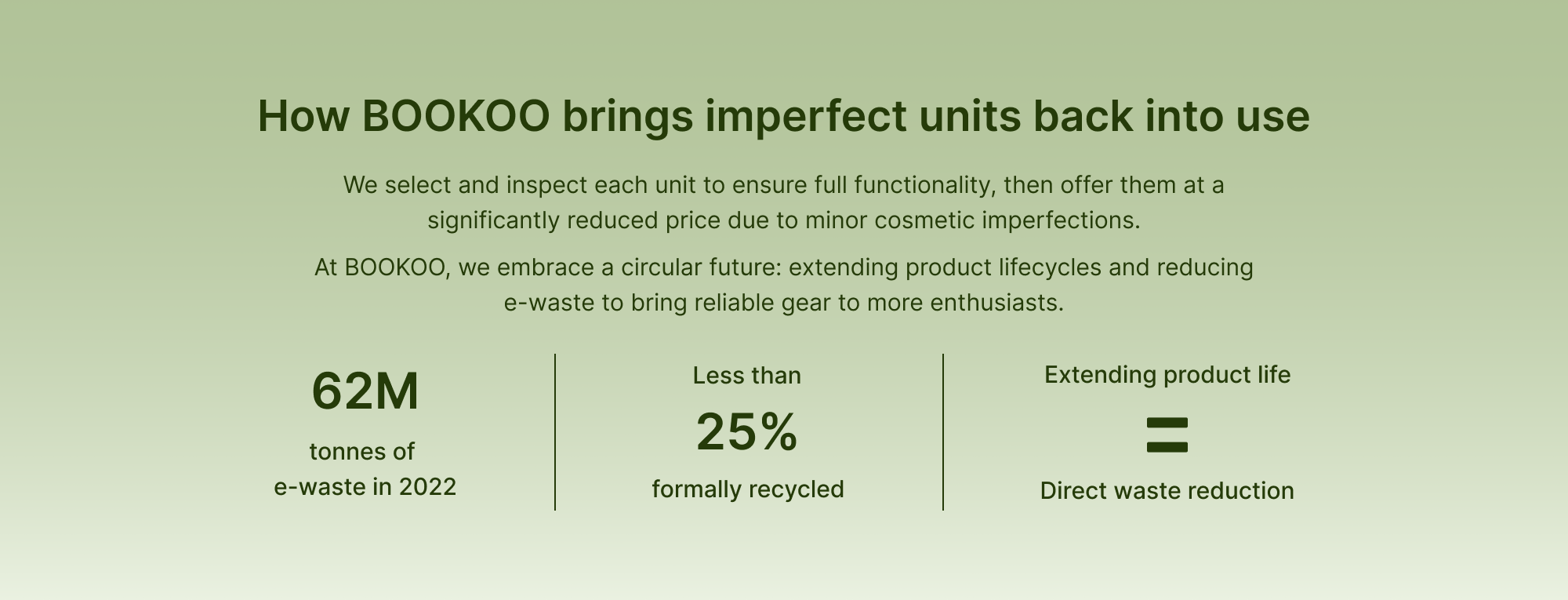 How BOOKOO brings imperfect units back into use

We select and inspect each unit to ensure full functionality, then offer them at a significantly reduced price due to minor cosmetic imperfections.

At BOOKOO, we embrace a circular future: extending product lifecycles and reducing e-waste to bring reliable gear to more enthusiasts.

62M

tonnes of e-waste in 2022

Less than

25%

formally recycled

Extending product life

=

Direct waste reduction